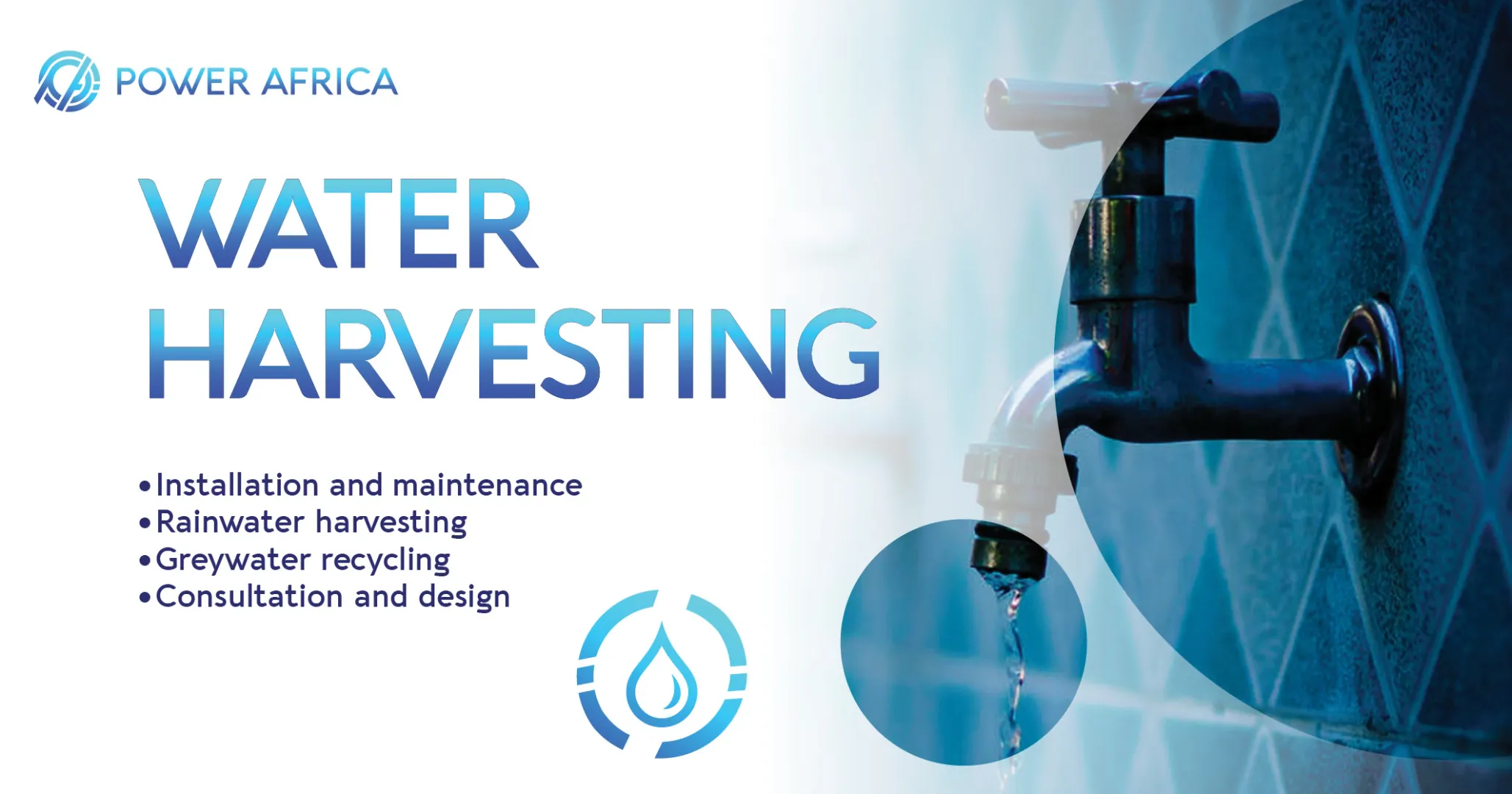 POWER AFRICA

WATER HARVESTING

• Installation and maintenance
• Rainwater harvesting
• Greywater recycling
• Consultation and design